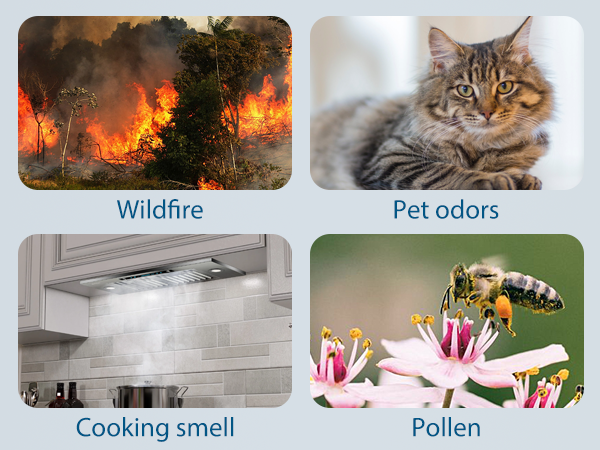 Wildfire

Pet odors

Cooking smell

Pollen